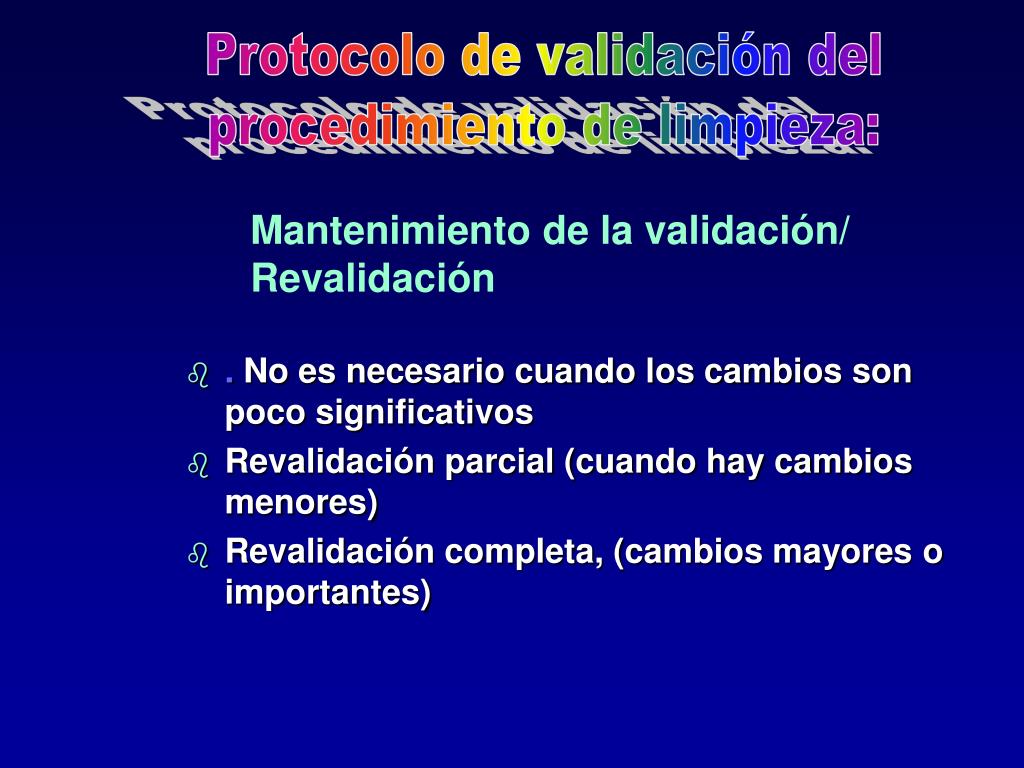 Protocolo de validación del procedimiento de limpieza:

Mantenimiento de la validación/ Revalidación

. No es necesario cuando los cambios son poco significativos

Revalidación parcial (cuando hay cambios menores)

Revalidación completa, (cambios mayores o importantes)